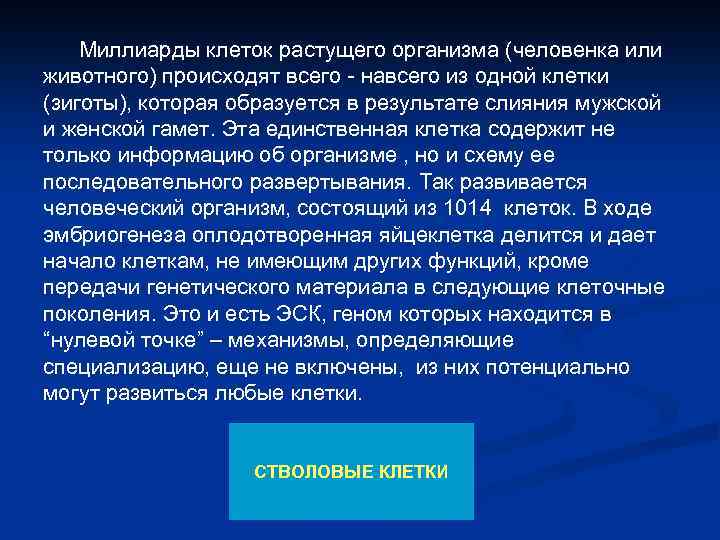 Миллиарды клеток растущего организма (человенка или животного) происходят всего - навсего из одной клетки (зиготы), которая образуется в результате слияния мужской и женской гамет. Эта единственная клетка содержит не только информацию об организме , но и схему ее последовательного развертывания. Так развивается человеческий организм, состоящий из 1014 клеток. В ходе эмбриогенеза оплодотворенная яйцеклетка делится и дает начало клеткам, не имеющим других функций, кроме передачи генетического материала в следующие клеточные поколения. Это и есть ЭСК, геном которых находится в “нулевой точке” – механизмы, определяющие специализацию, еще не включены, из них потенциально могут развиться любые клетки.

СТВОЛОВЫЕ КЛЕТКИ